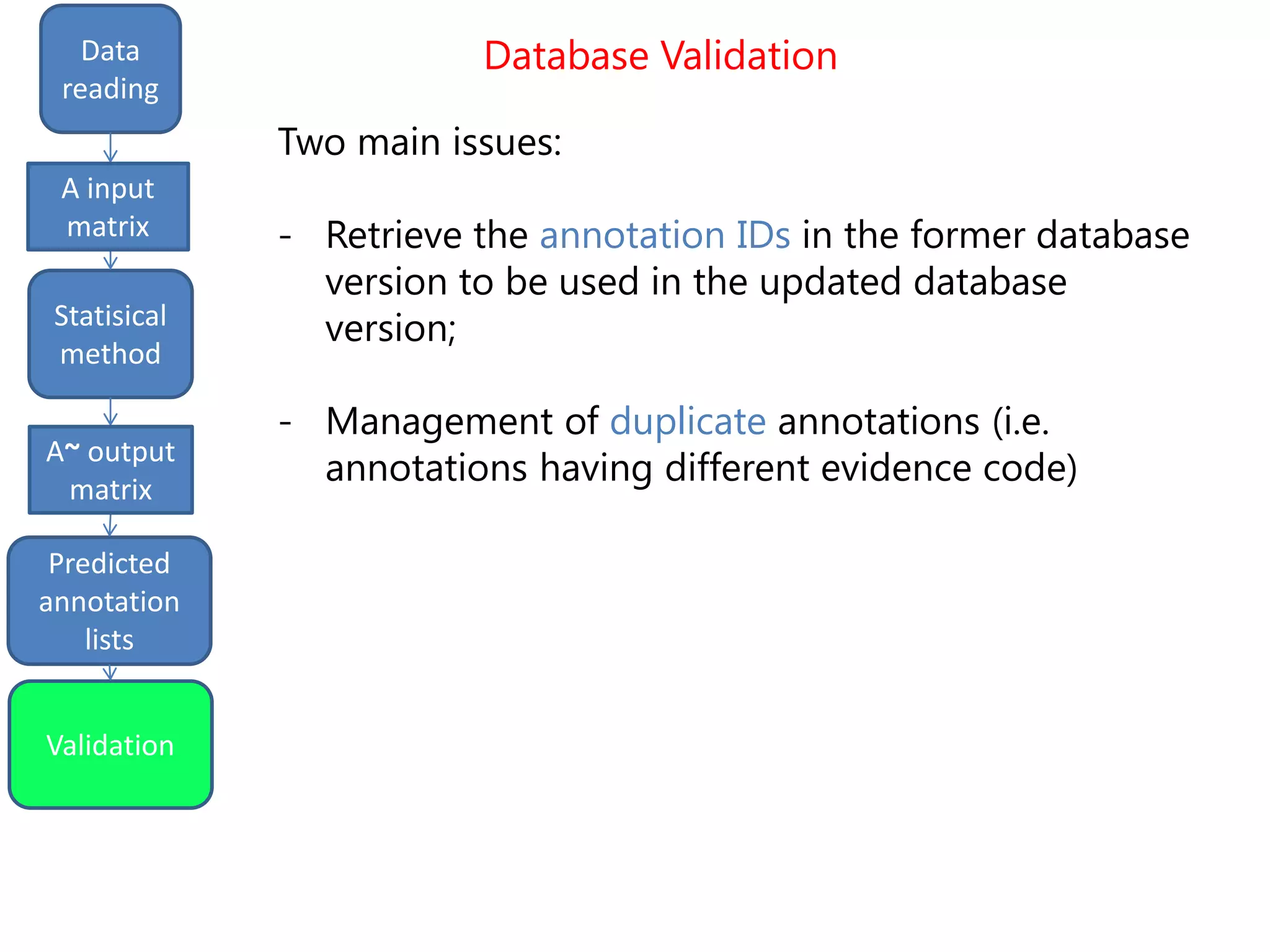 Data reading

A input matrix

Statisical method

A~ output matrix

Predicted annotation lists

Validation

Database Validation

Two main issues:

- Retrieve the annotation IDs in the former database version to be used in the updated database version;

- Management of duplicate annotations (i.e. annotations having different evidence code)